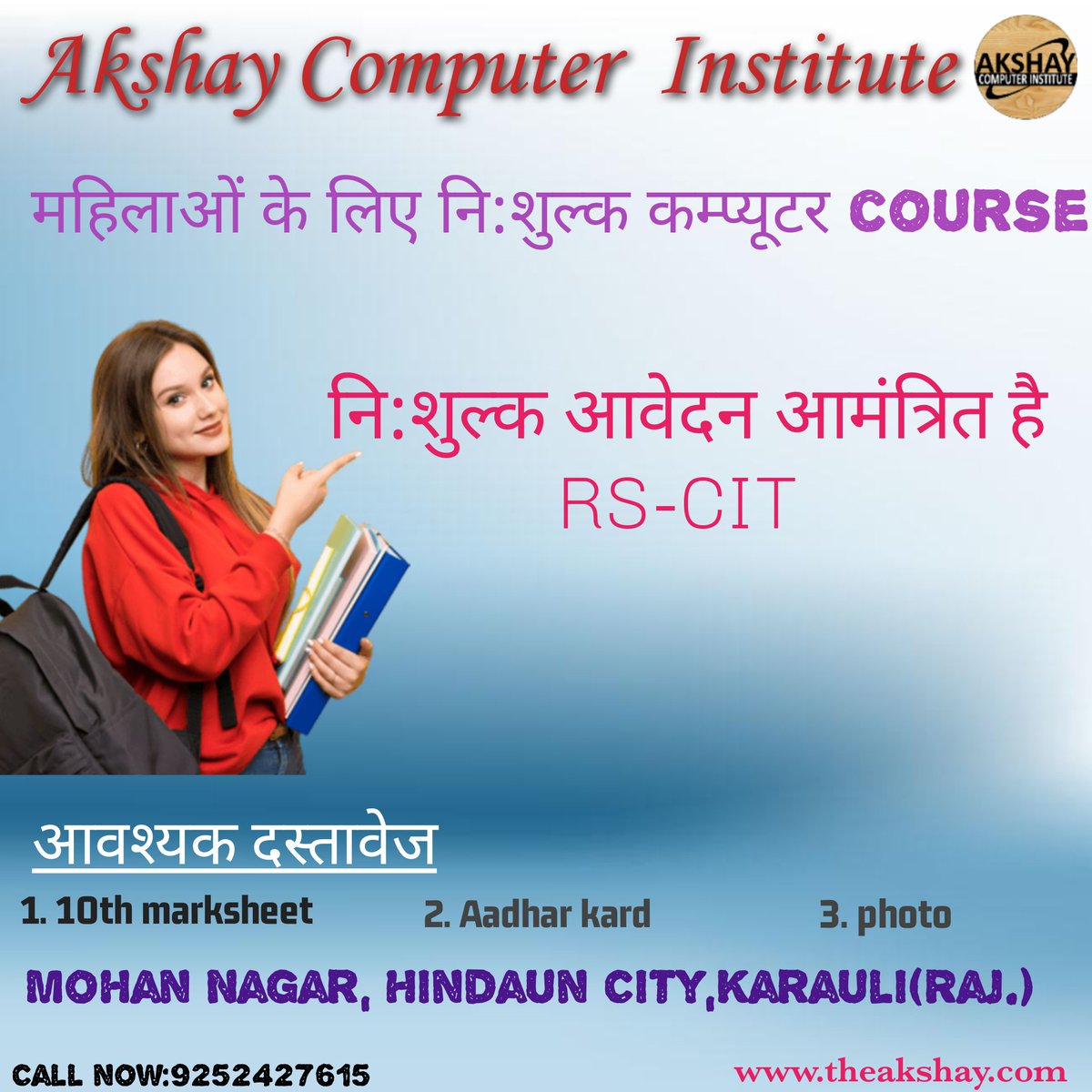 Akshay Computer Institute

AKSHAY
COMPUTER INSTITUTE

महिलाओं के लिए नि:शुल्क कम्प्यूटर COURSE

नि:शुल्क आवेदन आमंत्रित है
RS-CIT

आवश्यक दस्तावेज

1. 10th marksheet 2. Aadhar kard 3. photo

MOHAN NAGAR, HINDAUN CITY,KARAULI(RAJ.)

CALL NOW:9252427615

www.theakshay.com